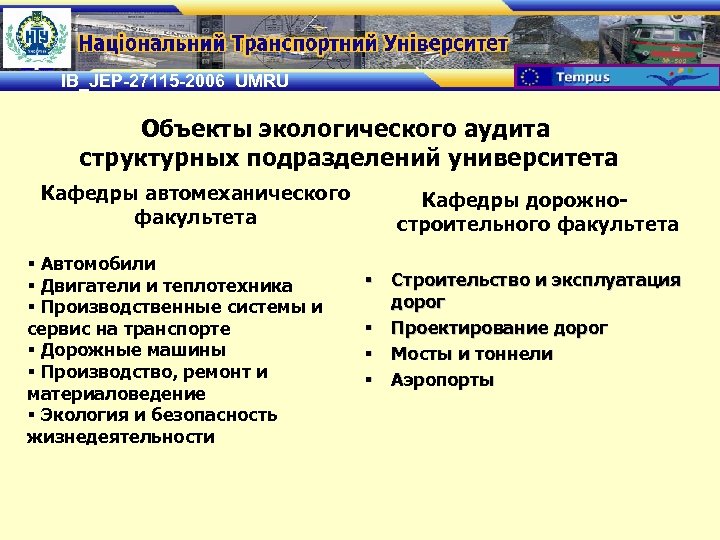 НТУ

Національний Транспортний Університет

IB_JEP-27115-2006 UMRU

Tempus

Объекты экологического аудита структурных подразделений университета

Кафедры автомеханического факультета

▪ Автомобили
▪ Двигатели и теплотехника
▪ Производственные системы и сервис на транспорте
▪ Дорожные машины
▪ Производство, ремонт и материаловедение
▪ Экология и безопасность жизнедеятельности

Кафедры дорожно-строительного факультета

▪ Строительство и эксплуатация дорог
▪ Проектирование дорог
▪ Мосты и тоннели
▪ Аэропорты